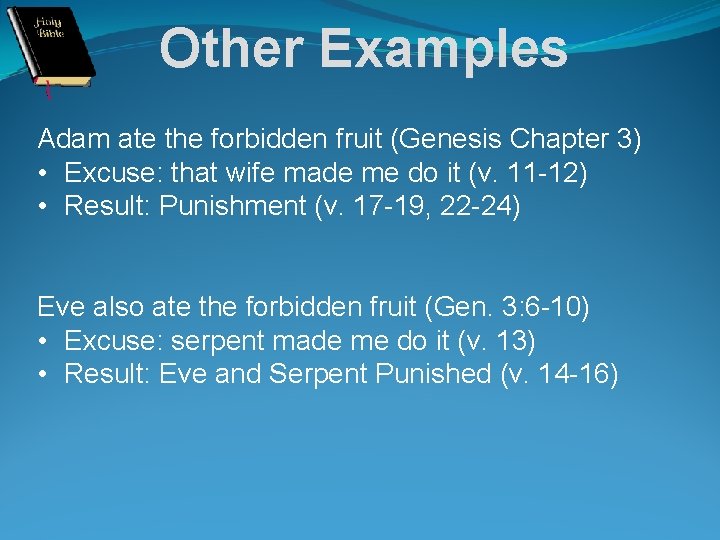 Holy Bible

Other Examples

Adam ate the forbidden fruit (Genesis Chapter 3)
• Excuse: that wife made me do it (v. 11-12)
• Result: Punishment (v. 17-19, 22-24)

Eve also ate the forbidden fruit (Gen. 3:6-10)
• Excuse: serpent made me do it (v. 13)
• Result: Eve and Serpent Punished (v. 14-16)